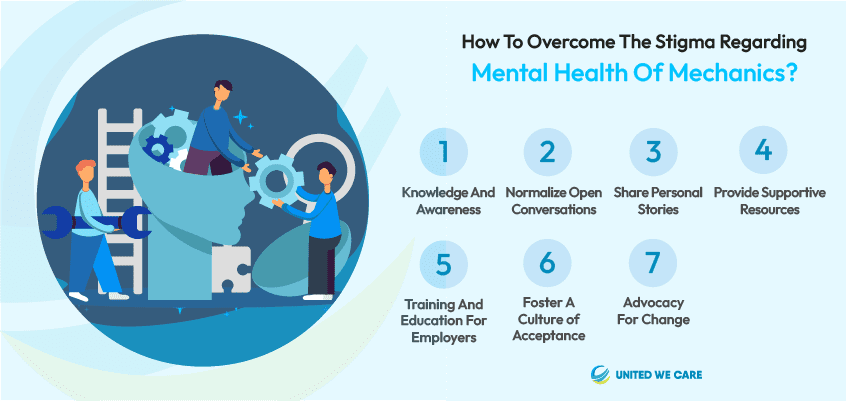 How To Overcome The Stigma Regarding
Mental Health Of Mechanics?

1
Knowledge And Awareness

2
Normalize Open Conversations

3
Share Personal Stories

4
Provide Supportive Resources

5
Training And Education For Employers

6
Foster A Culture of Acceptance

7
Advocacy For Change

UNITED WE CARE